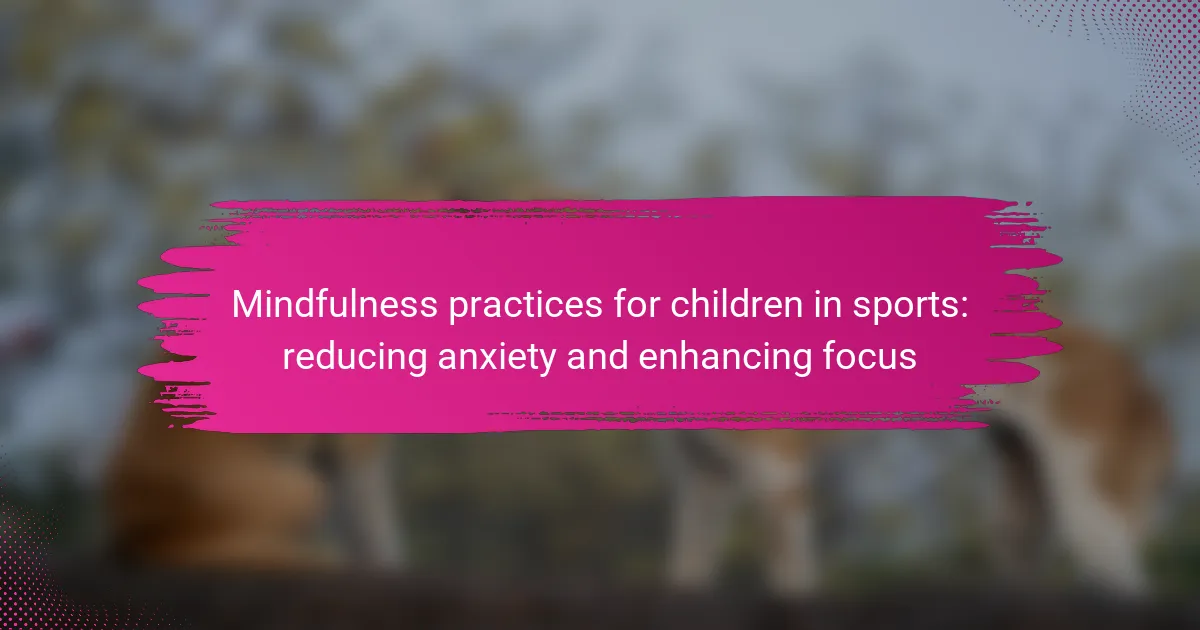 Mindfulness practices for children in sports: reducing anxiety and enhancing focus